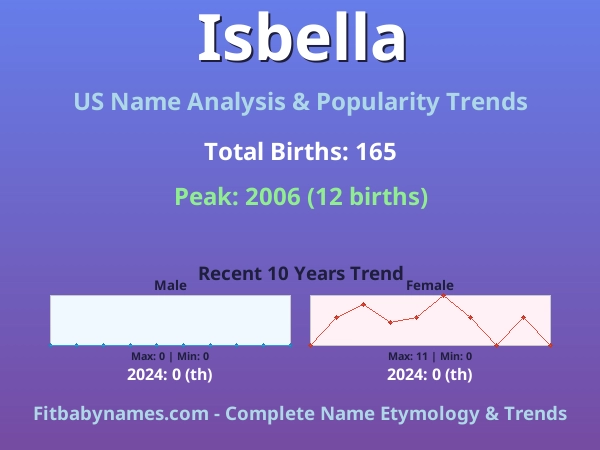 Isbella

US Name Analysis & Popularity Trends

Total Births: 165

Peak: 2006 (12 births)

Recent 10 Years Trend

Male

Max: 0 | Min: 0

2024: 0 (th)

Female

Max: 11 | Min: 0

2024: 0 (th)

Fitbabynames.com - Complete Name Etymology & Trends